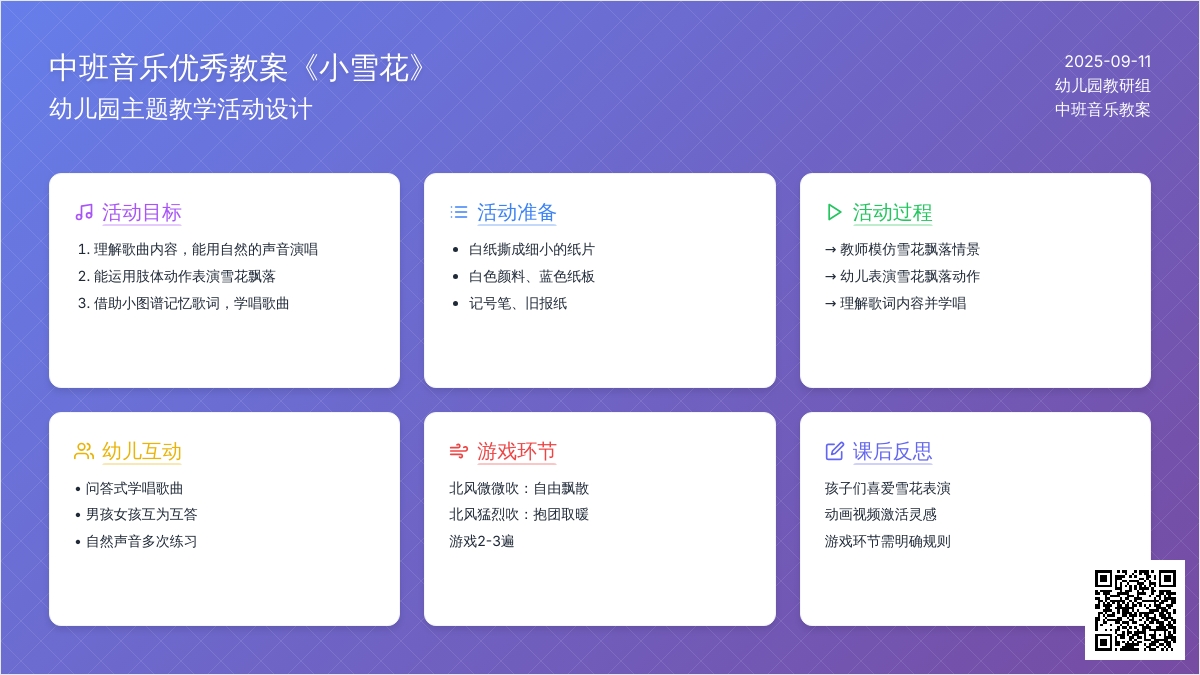 中班音乐优秀教案《小雪花》
幼儿园主题教学活动设计

2025-09-11
幼儿园教研组
中班音乐教案

活动目标
1. 理解歌曲内容，能用自然的声音演唱
2. 能运用肢体动作表演雪花飘落
3. 借助小图谱记忆歌词，学唱歌曲

活动准备
• 白纸撕成细小的纸片
• 白色颜料、蓝色纸板
• 记号笔、旧报纸

活动过程
→ 教师模仿雪花飘落情景
→ 幼儿表演雪花飘落动作
→ 理解歌词内容并学唱

幼儿互动
• 问答式学唱歌曲
• 男孩女孩互为互答
• 自然声音多次练习

游戏环节
北风微微吹：自由飘散
北风猛烈吹：抱团取暖
游戏2-3遍

课后反思
孩子们喜爱雪花表演
动画视频激活灵感
游戏环节需明确规则